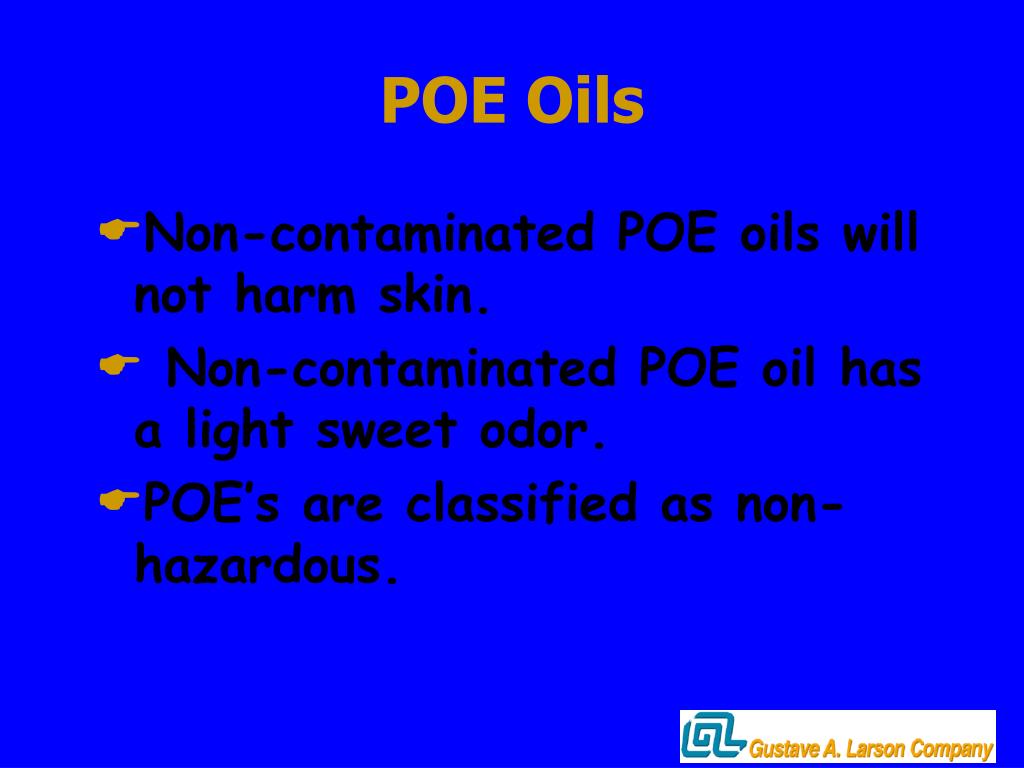 POE Oils

Non-contaminated POE oils will not harm skin.

Non-contaminated POE oil has a light sweet odor.

POE's are classified as non-hazardous.

GL Gustave A. Larson Company